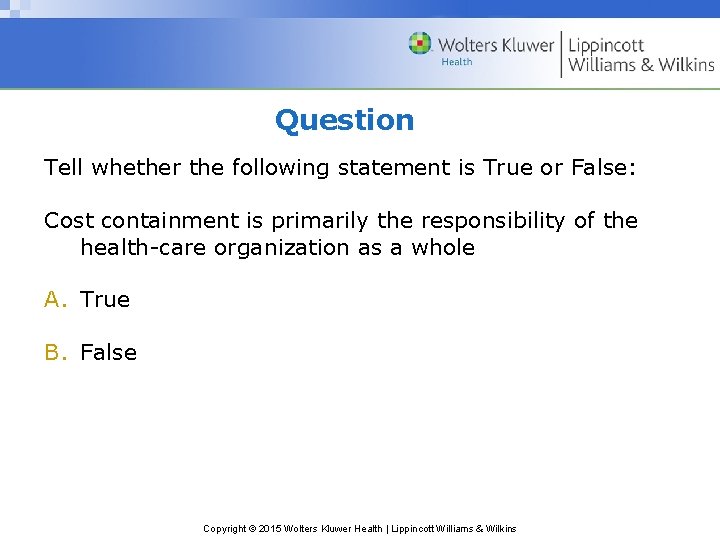 Wolters Kluwer Health | Lippincott Williams & Wilkins

Question

Tell whether the following statement is True or False:

Cost containment is primarily the responsibility of the health-care organization as a whole

A. True

B. False

Copyright © 2015 Wolters Kluwer Health | Lippincott Williams & Wilkins